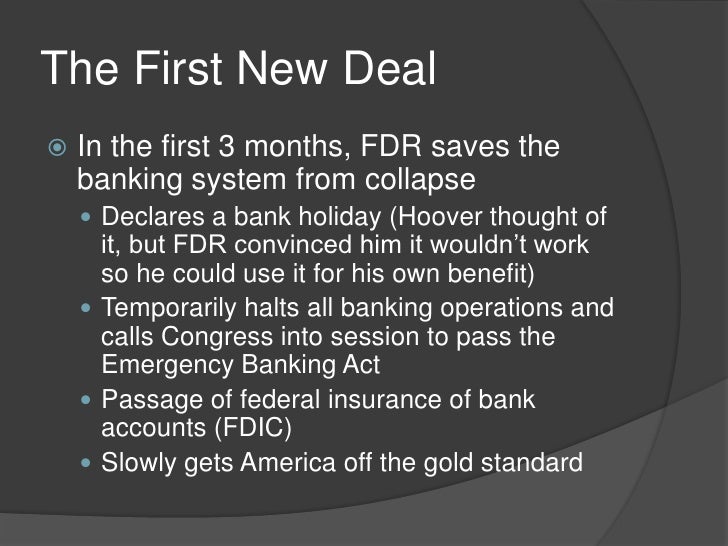 The First New Deal

In the first 3 months, FDR saves the banking system from collapse

Declares a bank holiday (Hoover thought of it, but FDR convinced him it wouldn't work so he could use it for his own benefit)

Temporarily halts all banking operations and calls Congress into session to pass the Emergency Banking Act

Passage of federal insurance of bank accounts (FDIC)

Slowly gets America off the gold standard